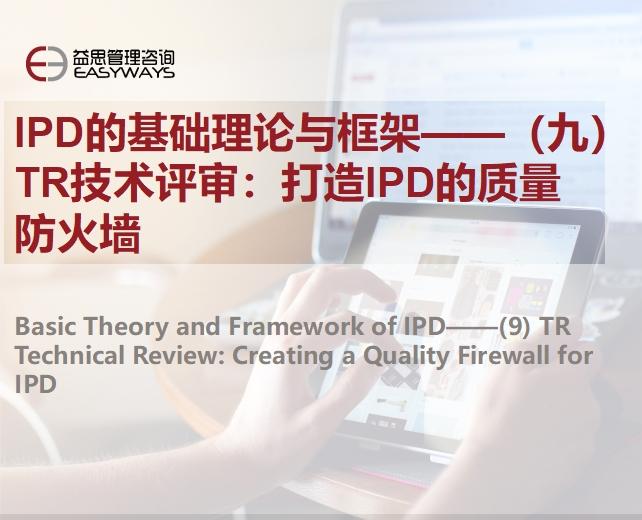 益思管理咨询
EASYWAYS

IPD的基础理论与框架——（九）TR技术评审：打造IPD的质量防火墙

Basic Theory and Framework of IPD——(9) TR Technical Review: Creating a Quality Firewall for IPD